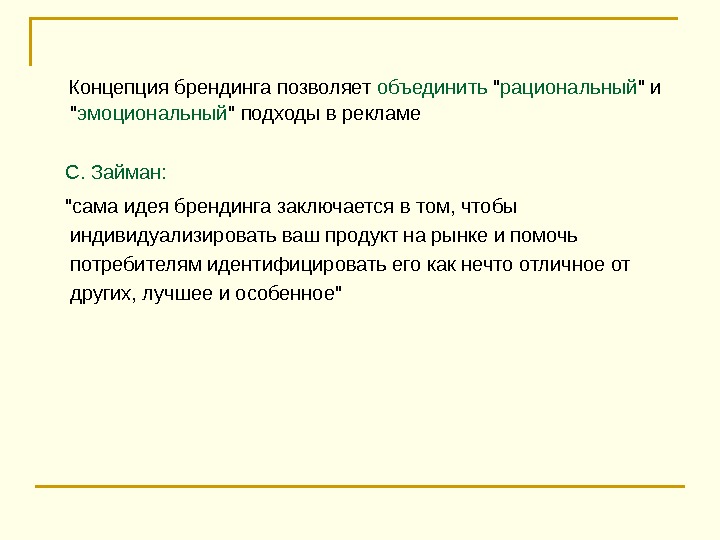 Концепция брендинга позволяет объединить "рациональный" и "эмоциональный" подходы в рекламе

С. Займан:

"сама идея брендинга заключается в том, чтобы индивидуализировать ваш продукт на рынке и помочь потребителям идентифицировать его как нечто отличное от других, лучшее и особенное"